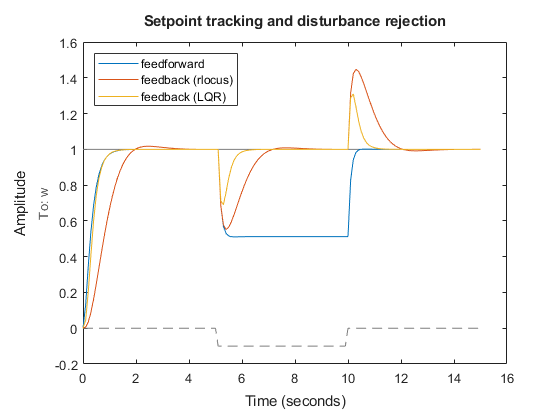 Setpoint tracking and disturbance rejection

feedforward
feedback (rlocus)
feedback (LQR)

Amplitude
To: w

1.6
1.4
1.2
1
0.8
0.6
0.4
0.2
0
-0.2

0
2
4
6
8
10
12
14
16

Time (seconds)